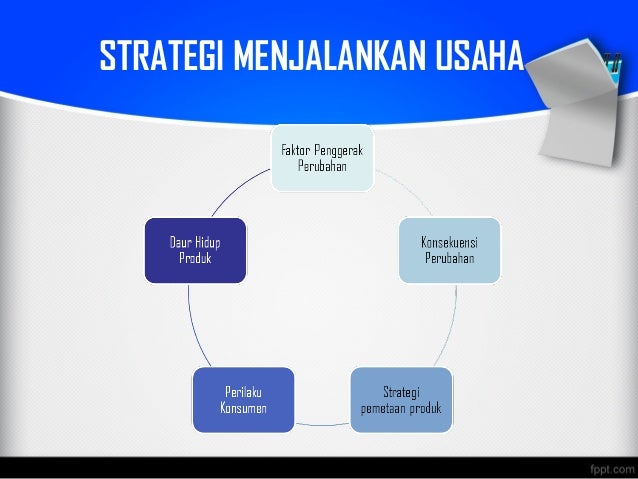 STRATEGI MENJALANKAN USAHA

Faktor Penggerak Perubahan

Konsekuensi Perubahan

Strategi pemetaan produk

Perilaku Konsumen

Daur Hidup Produk

fppt.com